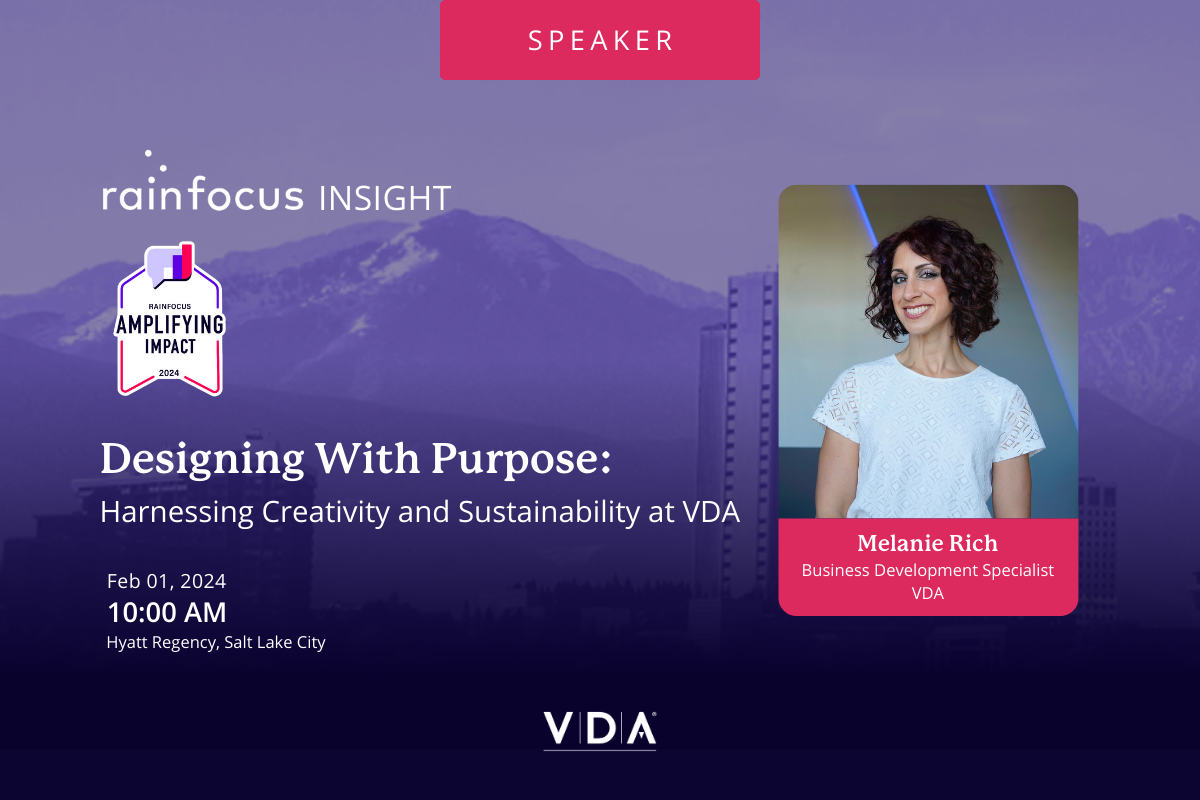 SPEAKER

rainfocus INSIGHT

RAINFOCUS
AMPLIFYING IMPACT
2024

Designing With Purpose:
Harnessing Creativity and Sustainability at VDA

Feb 01, 2024
10:00 AM
Hyatt Regency, Salt Lake City

Melanie Rich
Business Development Specialist
VDA

VDA